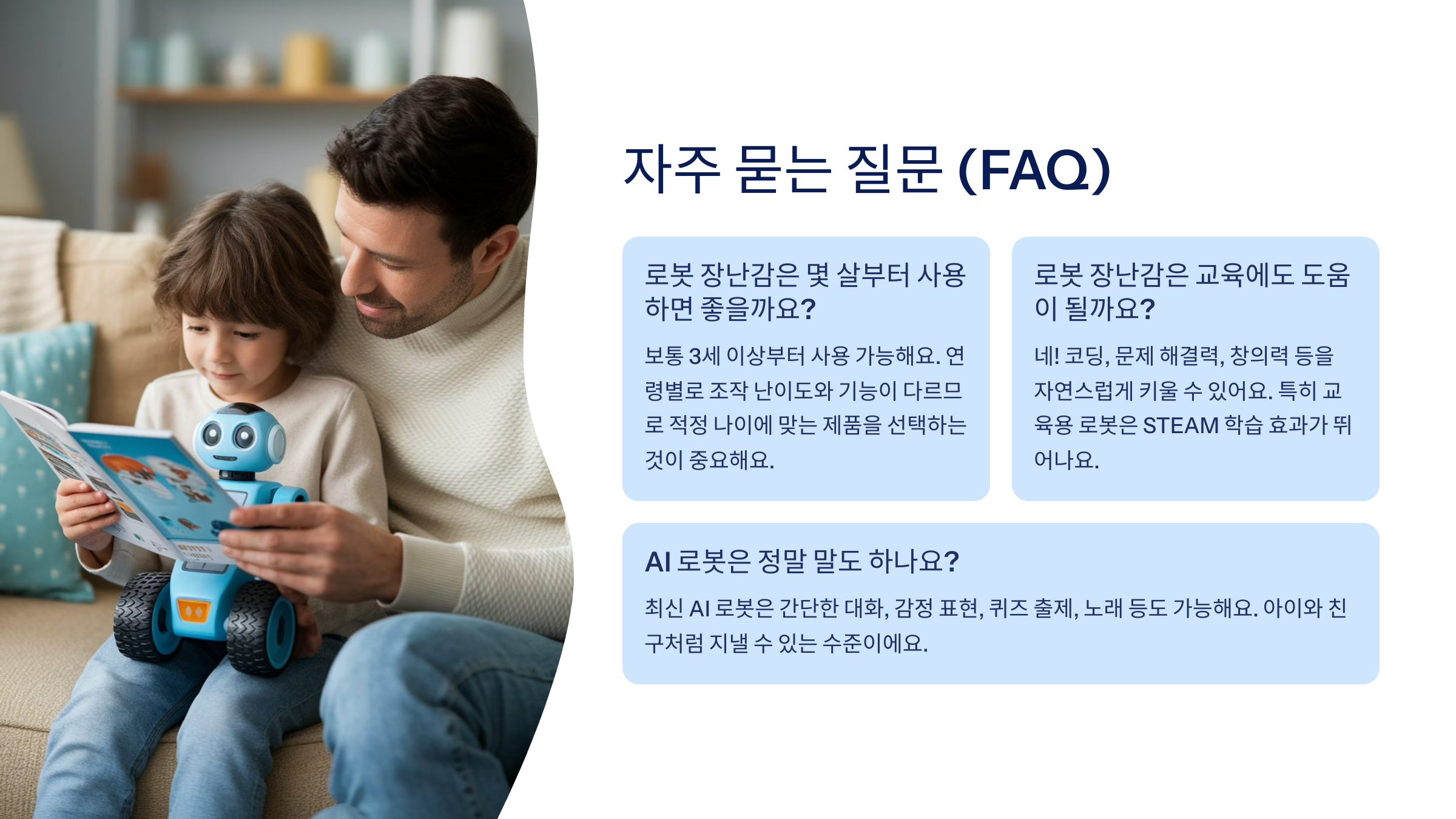 자주 묻는 질문 (FAQ)

로봇 장난감은 몇 살부터 사용하면 좋을까요?

보통 3세 이상부터 사용 가능해요. 연령별로 조작 난이도와 기능이 다르므로 적정 나이에 맞는 제품을 선택하는 것이 중요해요.

로봇 장난감은 교육에도 도움이 될까요?

네! 코딩, 문제 해결력, 창의력 등을 자연스럽게 키울 수 있어요. 특히 교육용 로봇은 STEAM 학습 효과가 뛰어나요.

AI 로봇은 정말 말도 하나요?

최신 AI 로봇은 간단한 대화, 감정 표현, 퀴즈 출제, 노래 등도 가능해요. 아이와 친구처럼 지낼 수 있는 수준이에요.